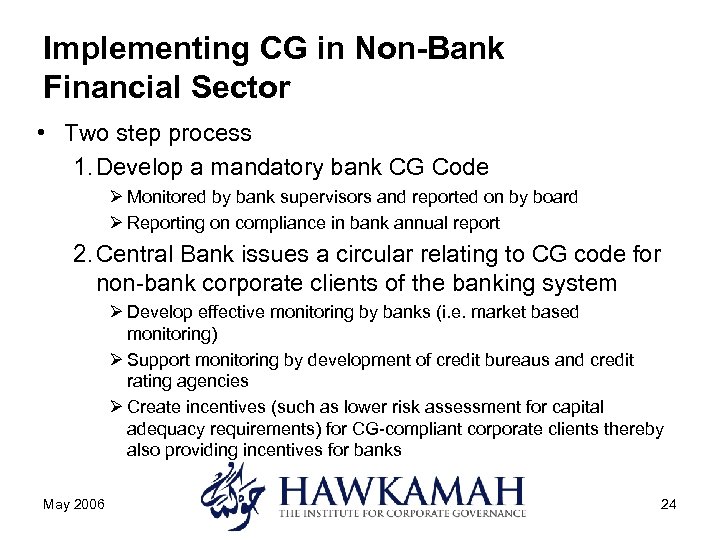 Implementing CG in Non-Bank Financial Sector

• Two step process

1. Develop a mandatory bank CG Code

➢ Monitored by bank supervisors and reported on by board

➢ Reporting on compliance in bank annual report

2. Central Bank issues a circular relating to CG code for non-bank corporate clients of the banking system

➢ Develop effective monitoring by banks (i.e. market based monitoring)

➢ Support monitoring by development of credit bureaus and credit rating agencies

➢ Create incentives (such as lower risk assessment for capital adequacy requirements) for CG-compliant corporate clients thereby also providing incentives for banks

May 2006

حوكمة HAWKAMAH
THE INSTITUTE FOR CORPORATE GOVERNANCE

24